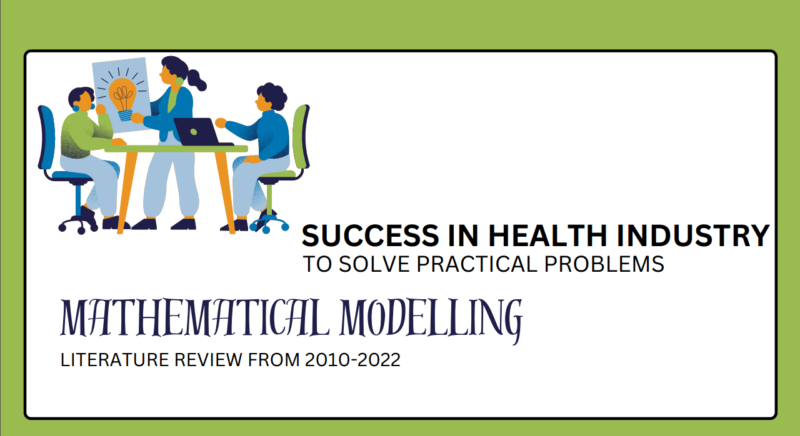 SUCCESS IN HEALTH INDUSTRY
TO SOLVE PRACTICAL PROBLEMS

MATHEMATICAL MODELLING

LITERATURE REVIEW FROM 2010-2022